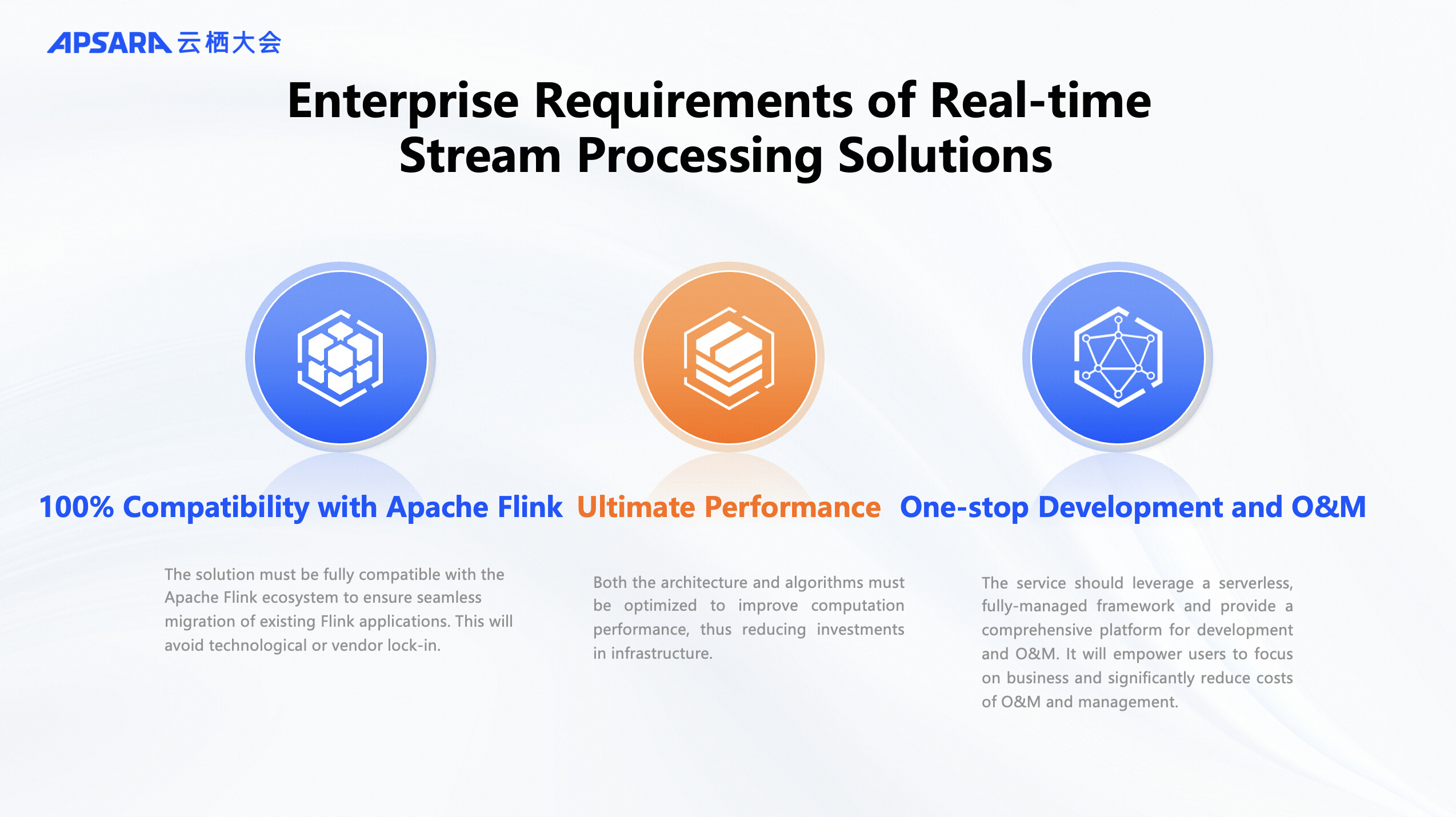 APSARA 云栖大会

Enterprise Requirements of Real-time Stream Processing Solutions

100% Compatibility with Apache Flink

The solution must be fully compatible with the Apache Flink ecosystem to ensure seamless migration of existing Flink applications. This will avoid technological or vendor lock-in.

Ultimate Performance

Both the architecture and algorithms must be optimized to improve computation performance, thus reducing investments in infrastructure.

One-stop Development and O&M

The service should leverage a serverless, fully-managed framework and provide a comprehensive platform for development and O&M. It will empower users to focus on business and significantly reduce costs of O&M and management.